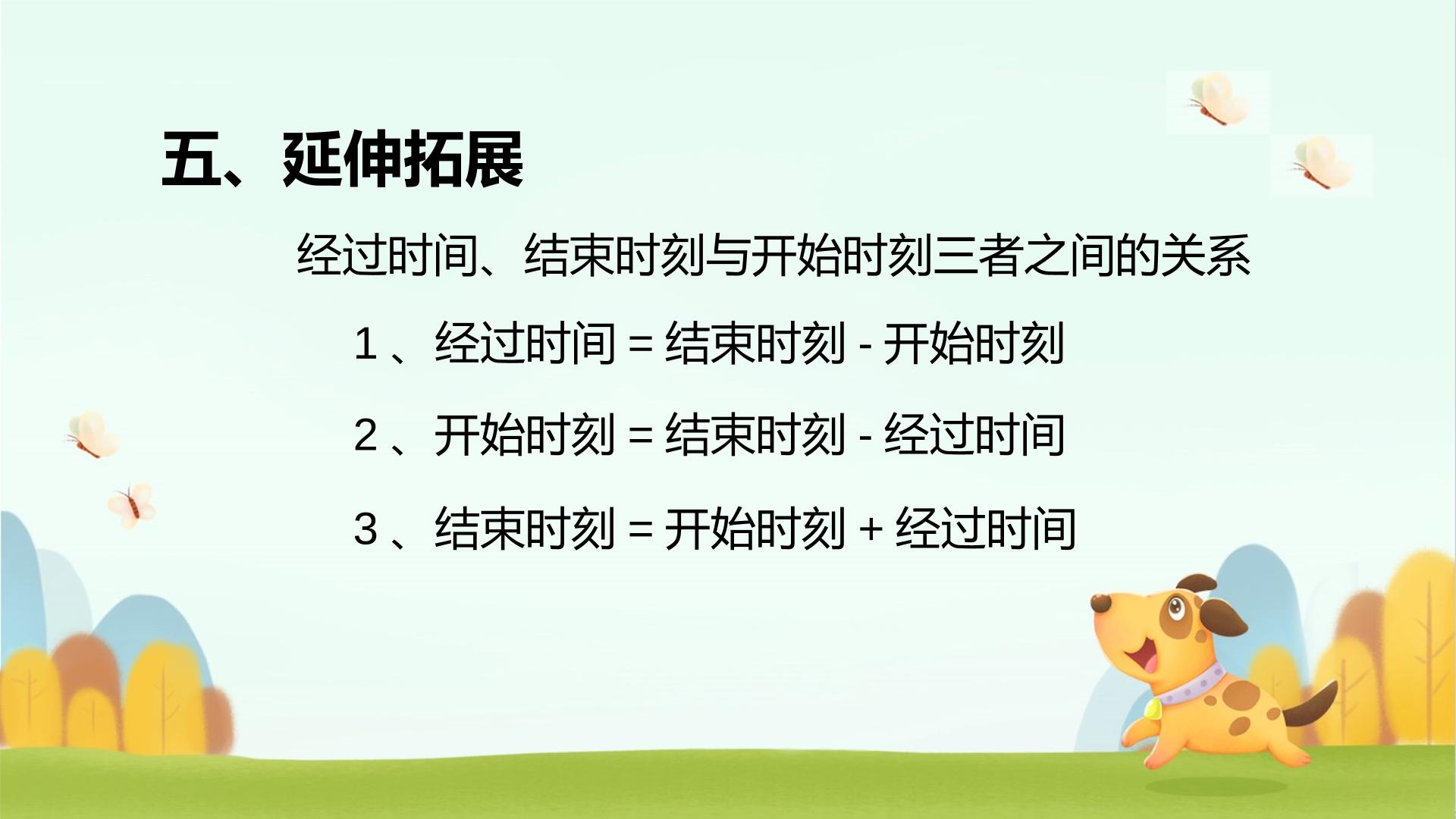 五、延伸拓展

经过时间、结束时刻与开始时刻三者之间的关系

1、经过时间 = 结束时刻 - 开始时刻

2、开始时刻 = 结束时刻 - 经过时间

3、结束时刻 = 开始时刻 + 经过时间